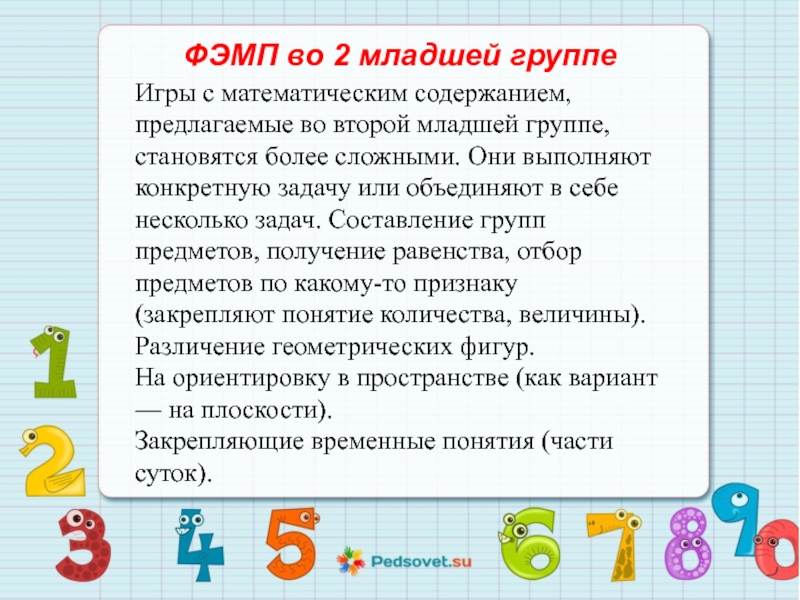 ФЭМП во 2 младшей группе

Игры с математическим содержанием, предлагаемые во второй младшей группе, становятся более сложными. Они выполняют конкретную задачу или объединяют в себе несколько задач. Составление групп предметов, получение равенства, отбор предметов по какому-то признаку (закрепляют понятие количества, величины).
Различение геометрических фигур.
На ориентировку в пространстве (как вариант — на плоскости).
Закрепляющие временные понятия (части суток).

1 2 3 4 5 6 7 8 9 0

Pedsovet.su